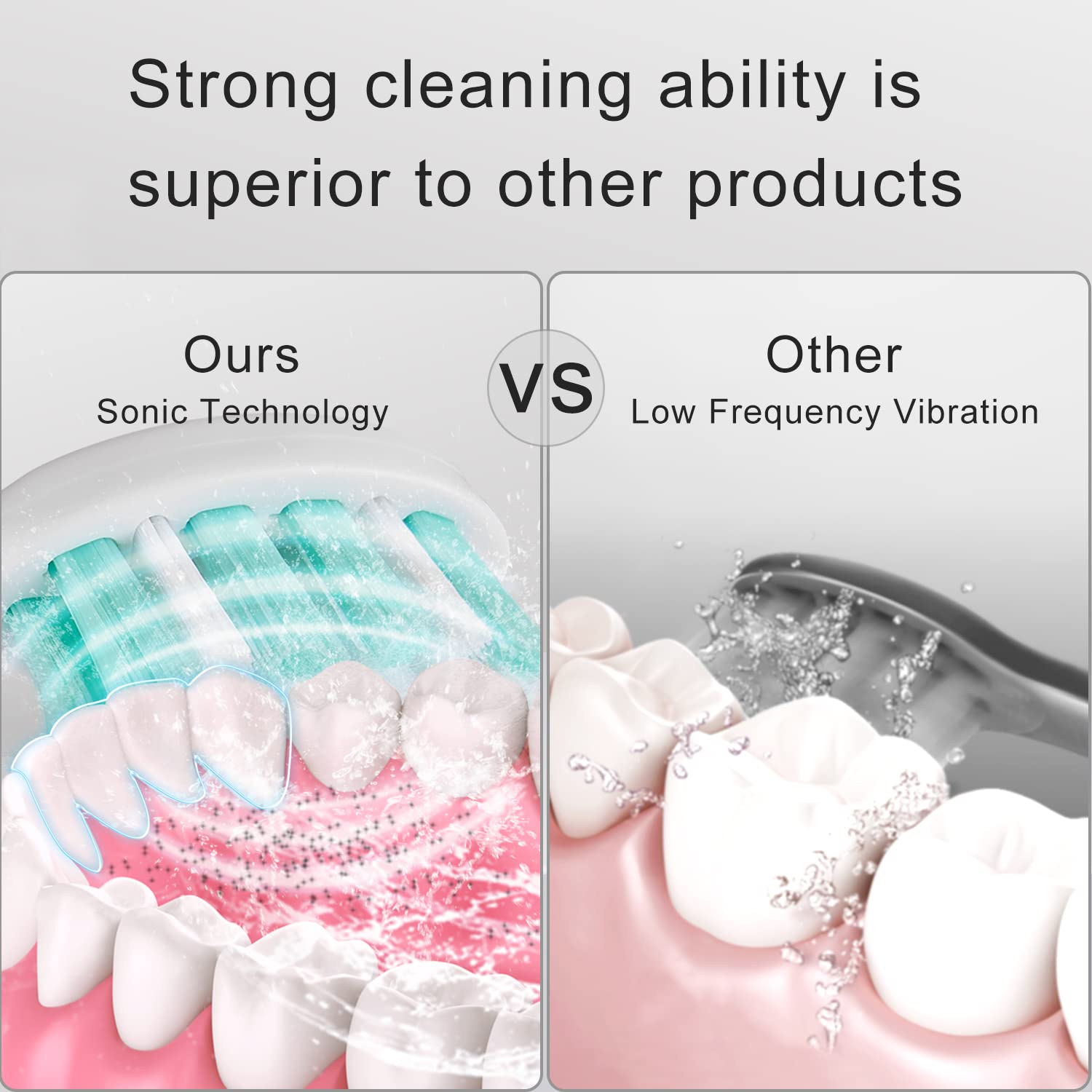 Strong cleaning ability is superior to other products

Ours
Sonic Technology

VS

Other
Low Frequency Vibration